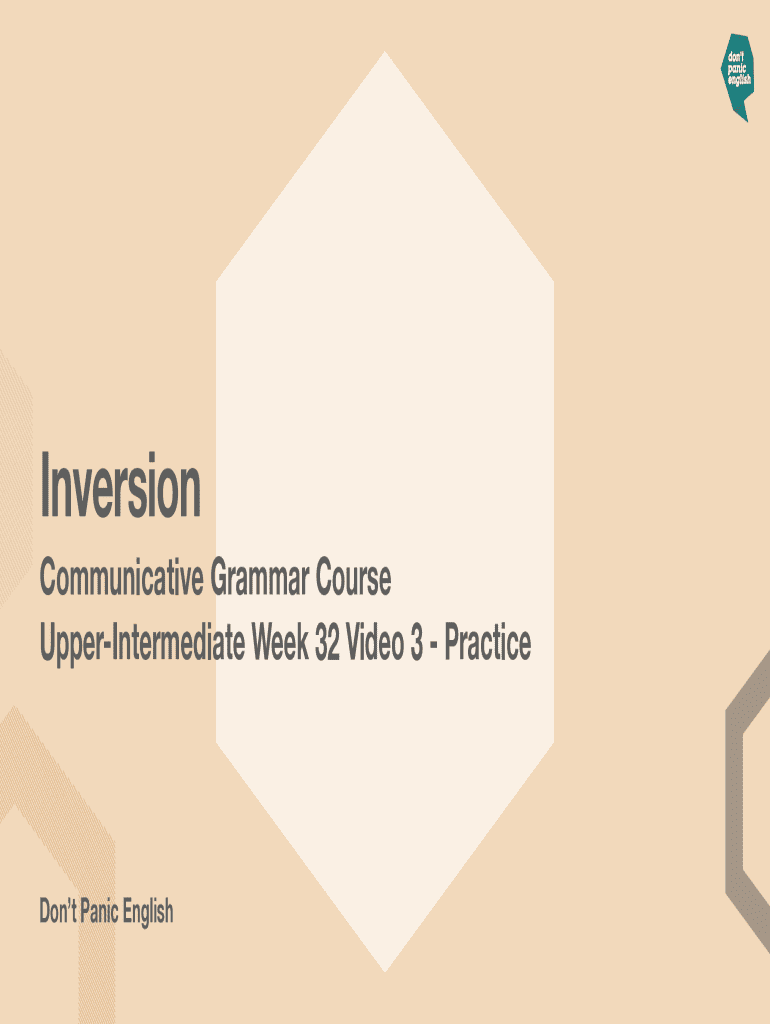 don't panic english

Inversion

Communicative Grammar Course

Upper-Intermediate Week 32 Video 3 - Practice

Don't Panic English